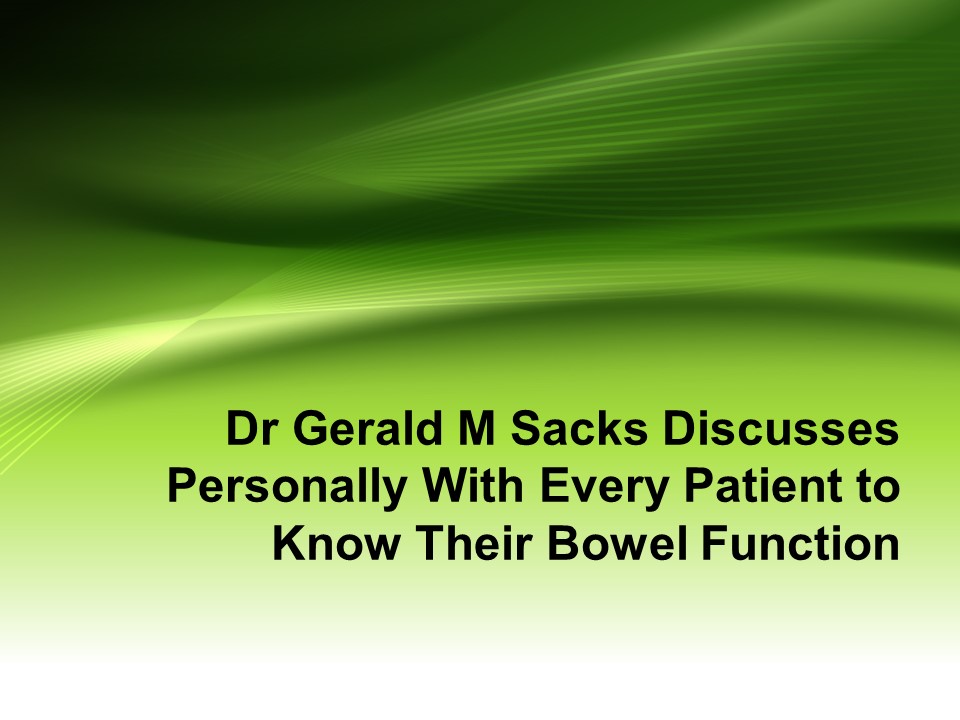 Dr Gerald M Sacks Discusses Personally With Every Patient to Know Their Bowel Function